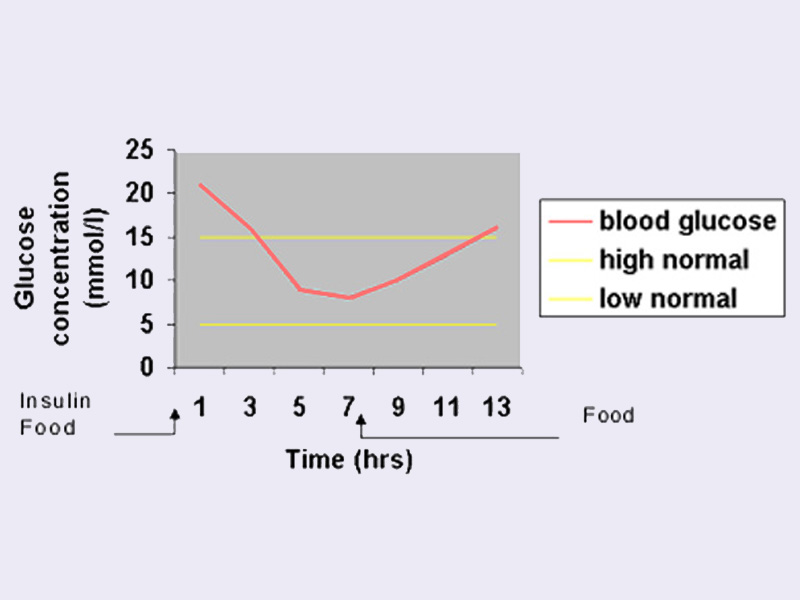 Glucose concentration (mmol/l)

25
20
15
10
5
0

blood glucose
high normal
low normal

Insulin
Food

1 3 5 7 9 11 13

Food

Time (hrs)